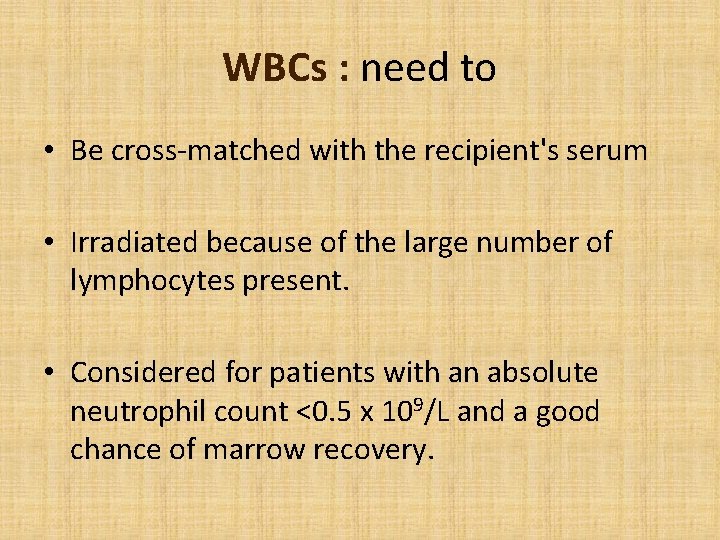 WBCs : need to

• Be cross-matched with the recipient's serum

• Irradiated because of the large number of lymphocytes present.

• Considered for patients with an absolute neutrophil count <0.5 x $10^9$/L and a good chance of marrow recovery.